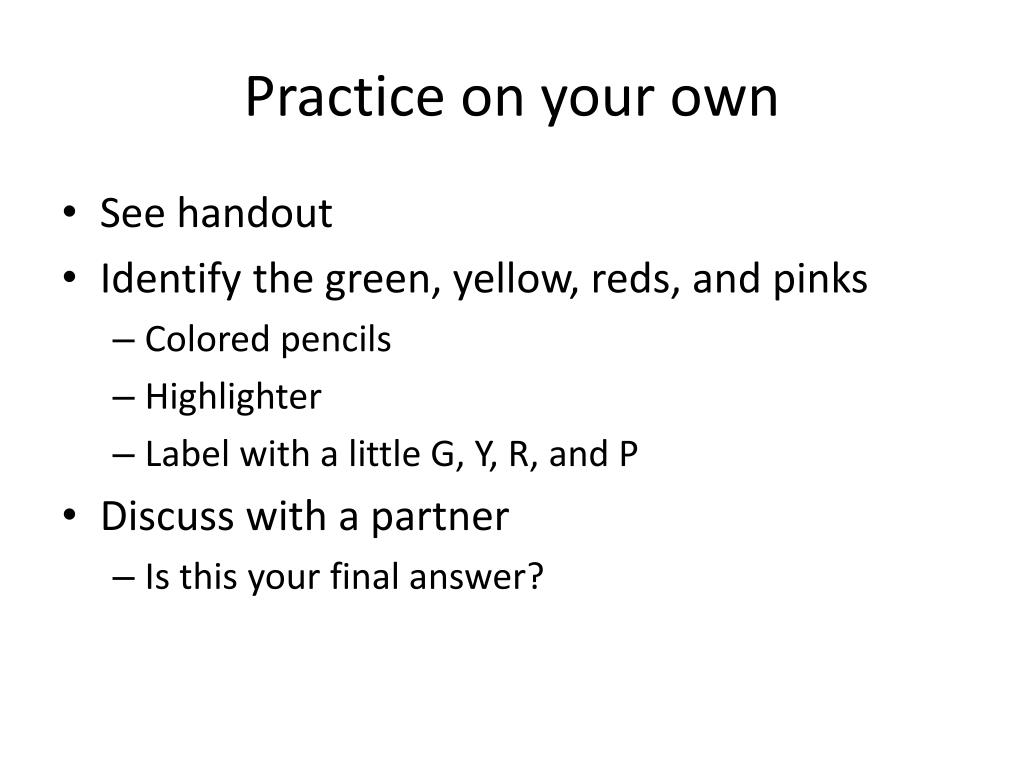 Practice on your own

• See handout
• Identify the green, yellow, reds, and pinks
  – Colored pencils
  – Highlighter
  – Label with a little G, Y, R, and P
• Discuss with a partner
  – Is this your final answer?